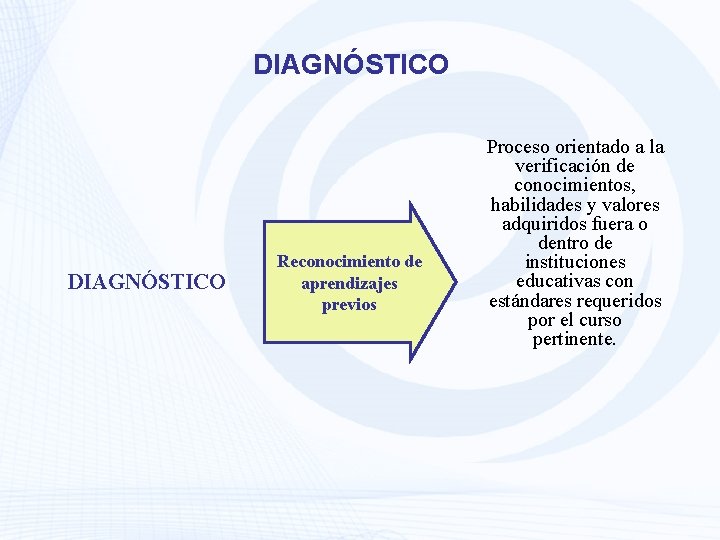 DIAGNÓSTICO

DIAGNÓSTICO

Reconocimiento de aprendizajes previos

Proceso orientado a la verificación de conocimientos, habilidades y valores adquiridos fuera o dentro de instituciones educativas con estándares requeridos por el curso pertinente.